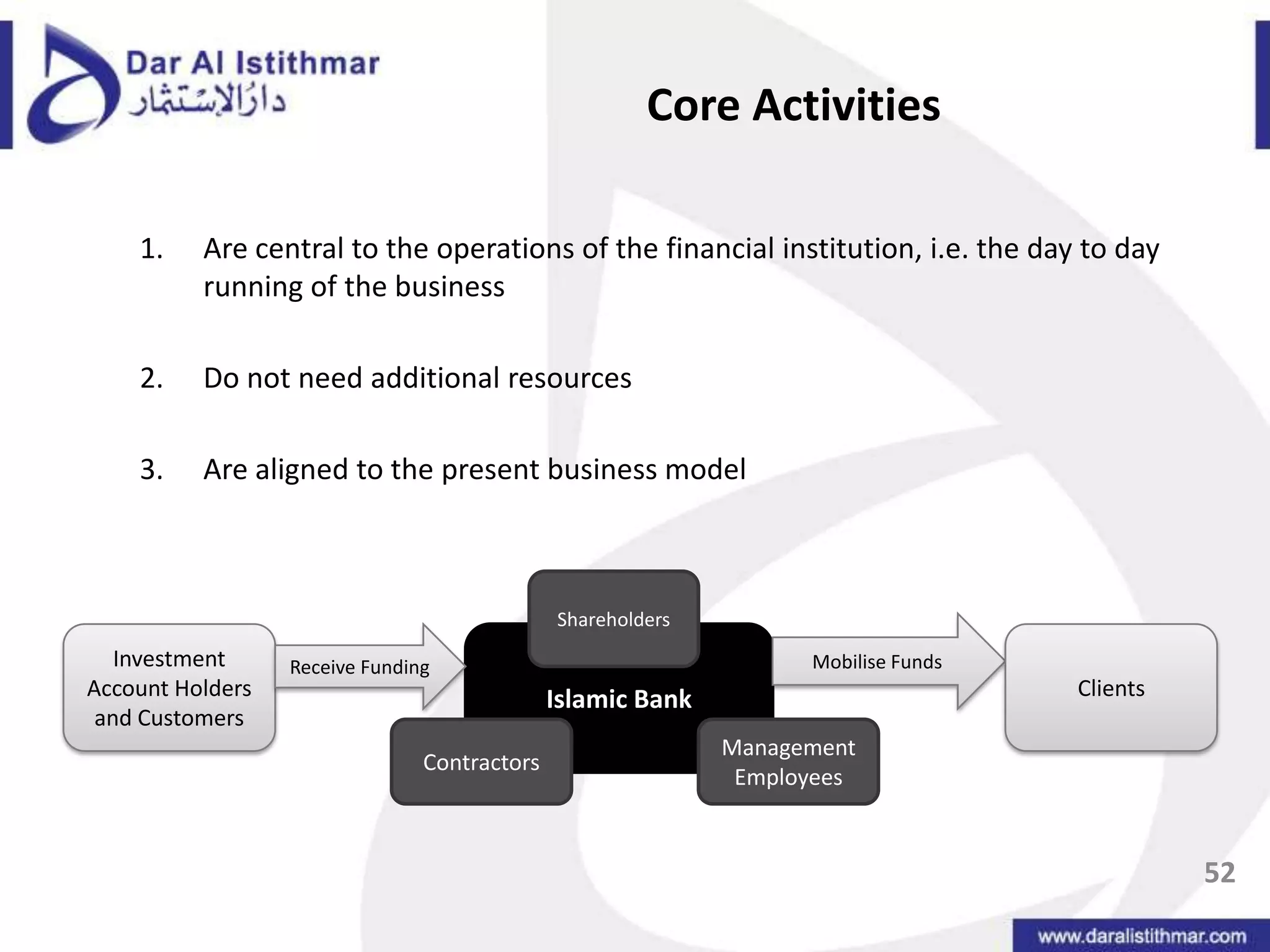 Dar Al Istithmar
دار الاستثمار

Core Activities

1. Are central to the operations of the financial institution, i.e. the day to day running of the business

2. Do not need additional resources

3. Are aligned to the present business model

Investment Account Holders and Customers

Receive Funding

Shareholders

Islamic Bank

Contractors

Management Employees

Mobilise Funds

Clients

52

www.daralistithmar.com